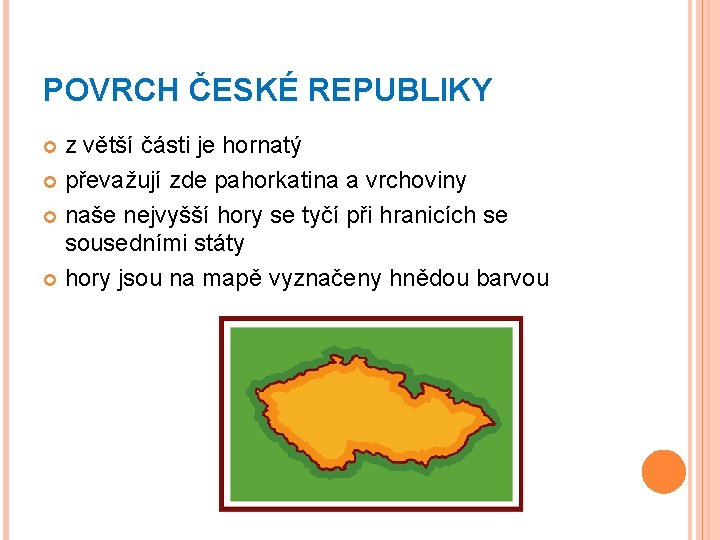 POVRCH ČESKÉ REPUBLIKY

z větší části je hornatý

převažují zde pahorkatina a vrchoviny

naše nejvyšší hory se tyčí při hranicích se sousedními státy

hory jsou na mapě vyznačeny hnědou barvou